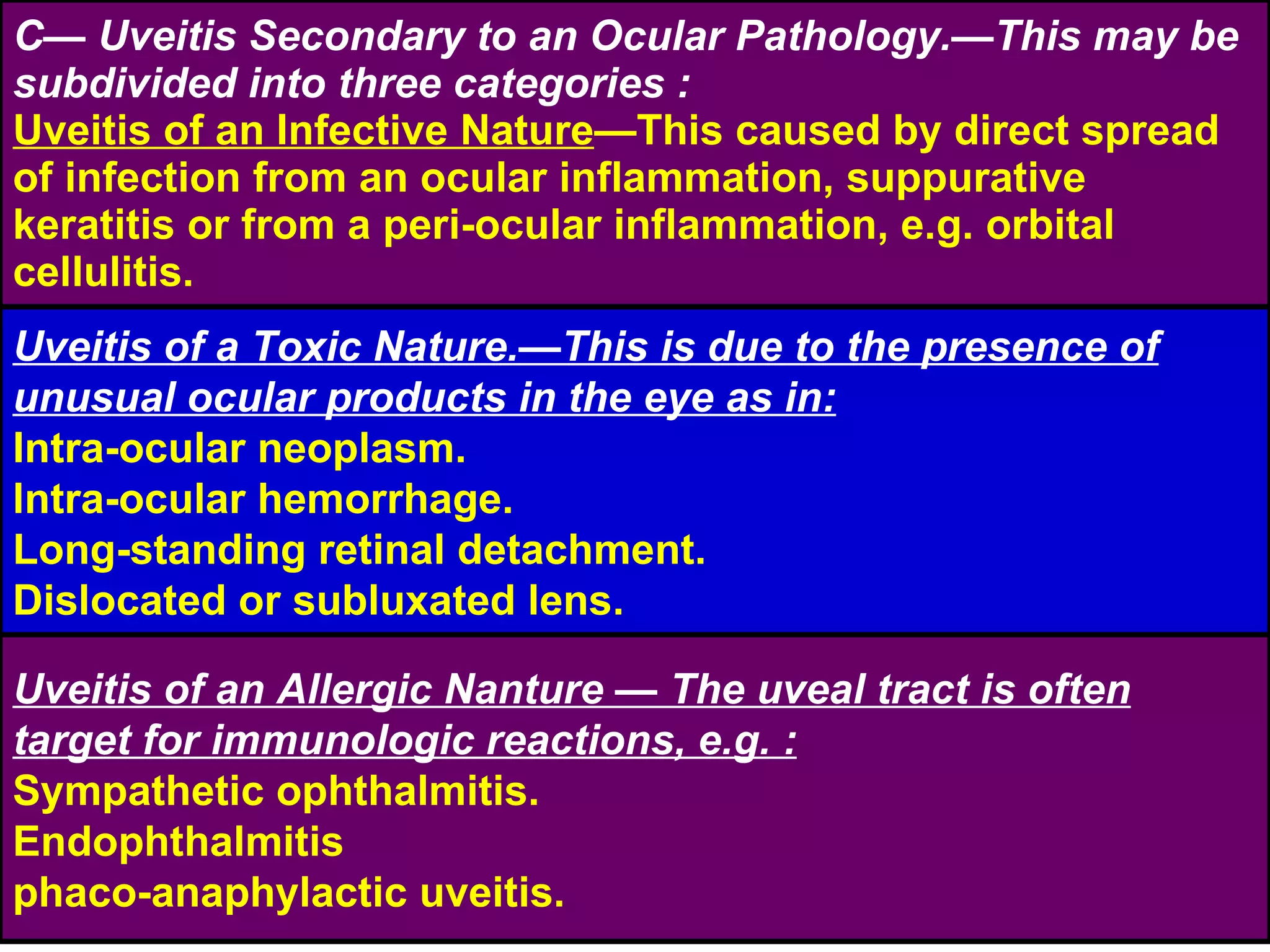 C— Uveitis Secondary to an Ocular Pathology.—This may be subdivided into three categories :
Uveitis of an Infective Nature—This caused by direct spread of infection from an ocular inflammation, suppurative keratitis or from a peri-ocular inflammation, e.g. orbital cellulitis.

Uveitis of a Toxic Nature.—This is due to the presence of unusual ocular products in the eye as in:
Intra-ocular neoplasm.
Intra-ocular hemorrhage.
Long-standing retinal detachment.
Dislocated or subluxated lens.

Uveitis of an Allergic Nanture — The uveal tract is often target for immunologic reactions, e.g. :
Sympathetic ophthalmitis.
Endophthalmitis
phaco-anaphylactic uveitis.